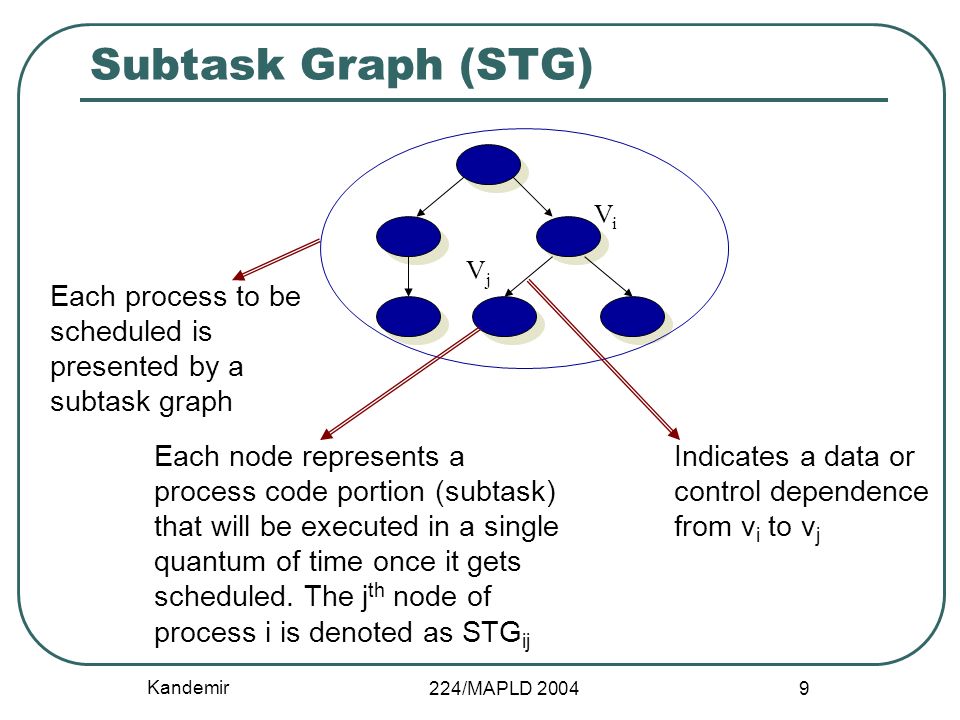 Subtask Graph (STG)

$V_i$

$V_j$

Each process to be scheduled is presented by a subtask graph

Each node represents a process code portion (subtask) that will be executed in a single quantum of time once it gets scheduled. The $j^{th}$ node of process i is denoted as $STG_{ij}$

Indicates a data or control dependence from $v_i$ to $v_j$

Kandemir

224/MAPLD 2004

9